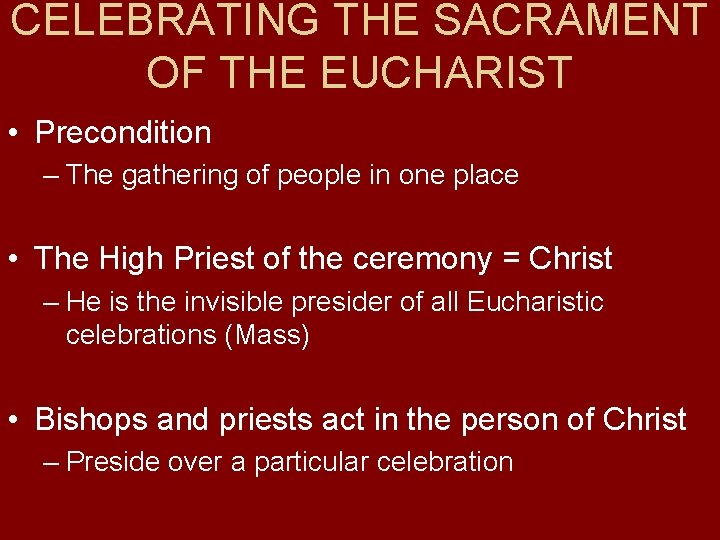 CELEBRATING THE SACRAMENT OF THE EUCHARIST

• Precondition
– The gathering of people in one place

• The High Priest of the ceremony = Christ
– He is the invisible presider of all Eucharistic celebrations (Mass)

• Bishops and priests act in the person of Christ
– Preside over a particular celebration